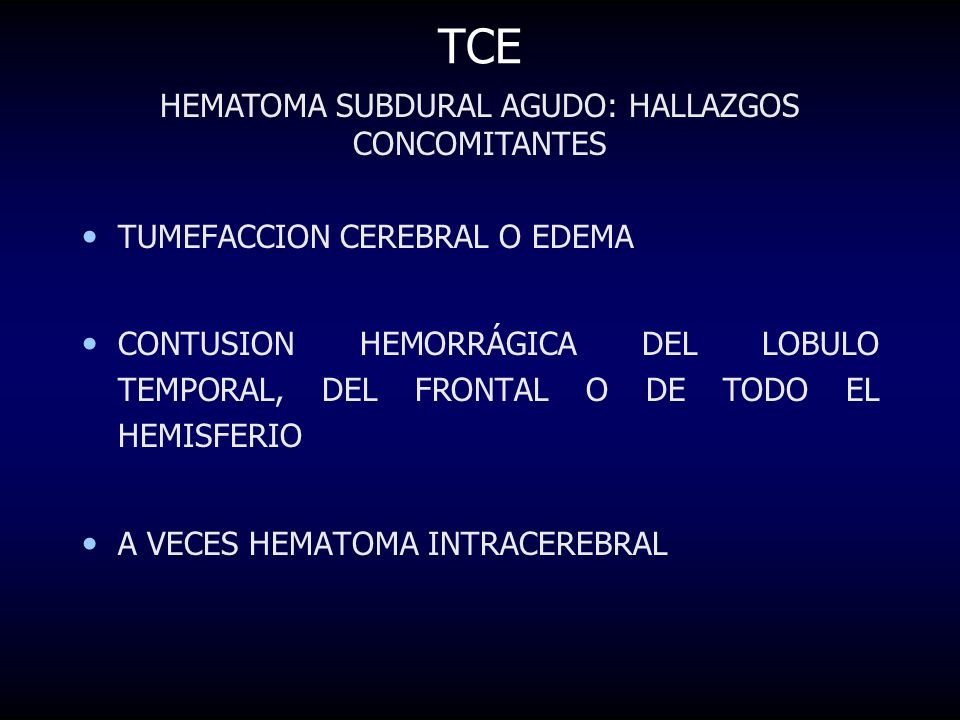 TCE

HEMATOMA SUBDURAL AGUDO: HALLAZGOS CONCOMITANTES

• TUMEFACCION CEREBRAL O EDEMA

• CONTUSION HEMORRÁGICA DEL LOBULO TEMPORAL, DEL FRONTAL O DE TODO EL HEMISFERIO

• A VECES HEMATOMA INTRACEREBRAL